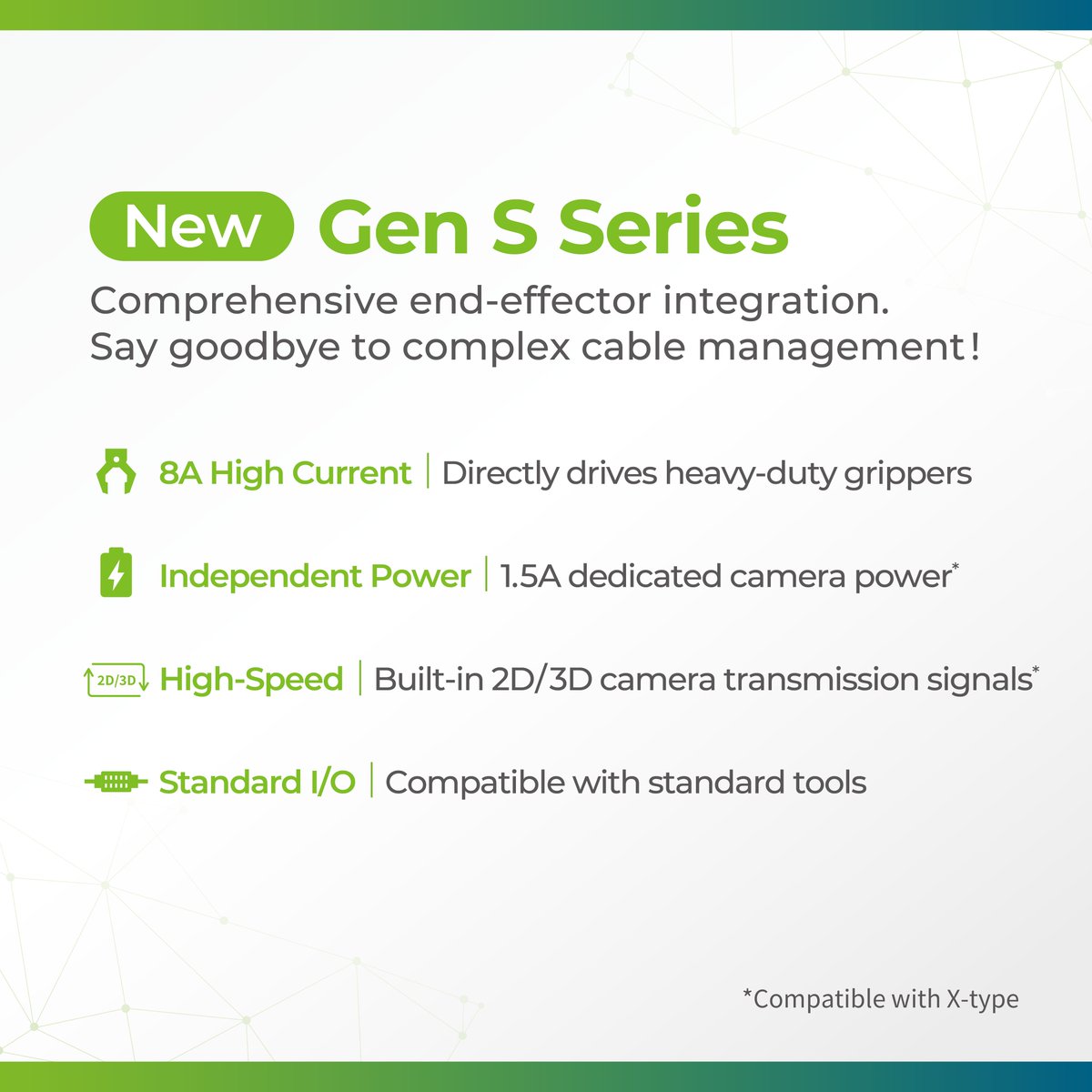 New Gen S Series

Comprehensive end-effector integration.
Say goodbye to complex cable management!

8A High Current | Directly drives heavy-duty grippers

Independent Power | 1.5A dedicated camera power*

2D/3D High-Speed | Built-in 2D/3D camera transmission signals*

Standard I/O | Compatible with standard tools

*Compatible with X-type